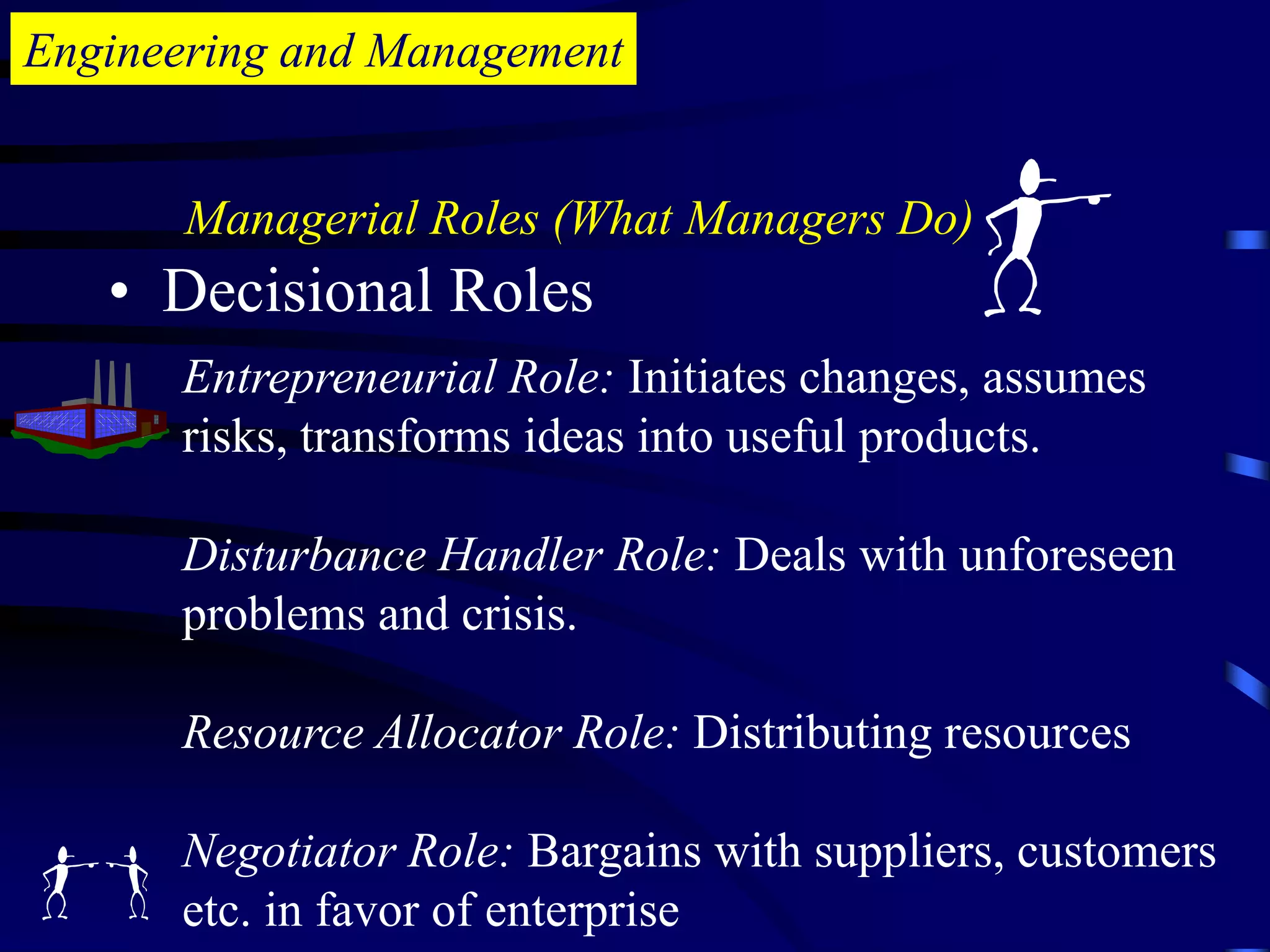 Engineering and Management

Managerial Roles (What Managers Do)

• Decisional Roles

Entrepreneurial Role: Initiates changes, assumes risks, transforms ideas into useful products.

Disturbance Handler Role: Deals with unforeseen problems and crisis.

Resource Allocator Role: Distributing resources

Negotiator Role: Bargains with suppliers, customers etc. in favor of enterprise